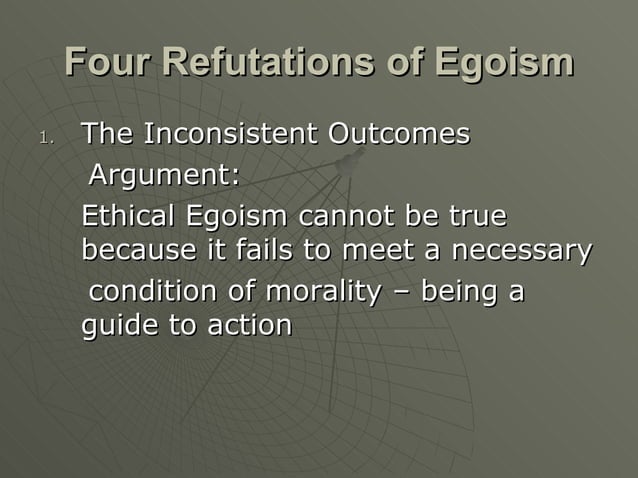 Four Refutations of Egoism

1. The Inconsistent Outcomes Argument:

Ethical Egoism cannot be true because it fails to meet a necessary condition of morality – being a guide to action